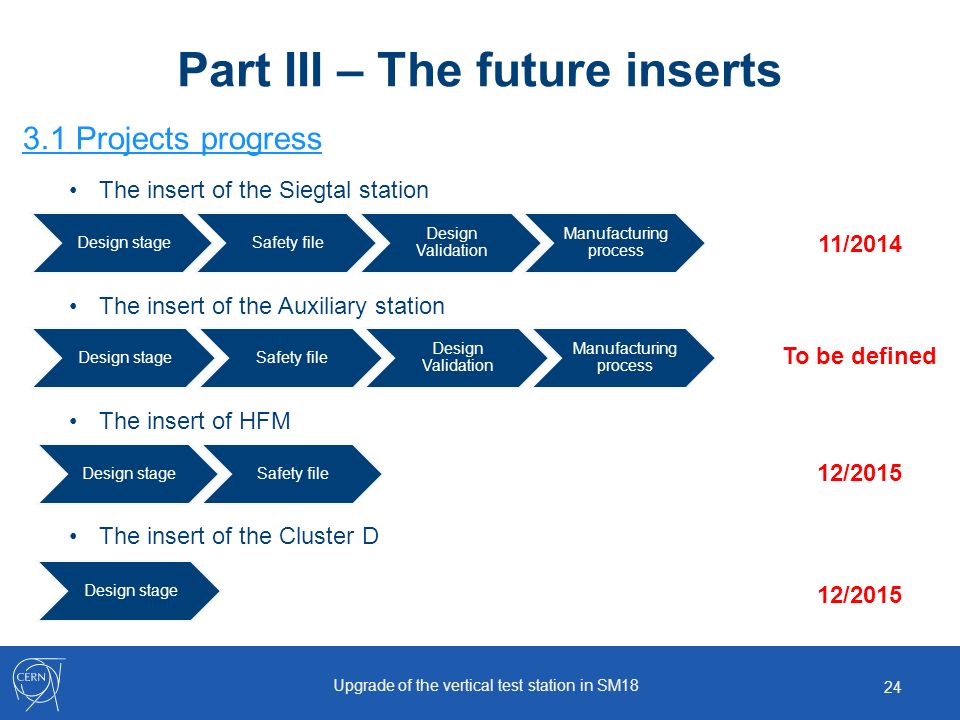 Part III – The future inserts

3.1 Projects progress

• The insert of the Siegtal station

Design stage
Safety file
Design Validation
Manufacturing process

11/2014

• The insert of the Auxiliary station

Design stage
Safety file
Design Validation
Manufacturing process

To be defined

• The insert of HFM

Design stage
Safety file

12/2015

• The insert of the Cluster D

Design stage

12/2015

CERN

Upgrade of the vertical test station in SM18

24